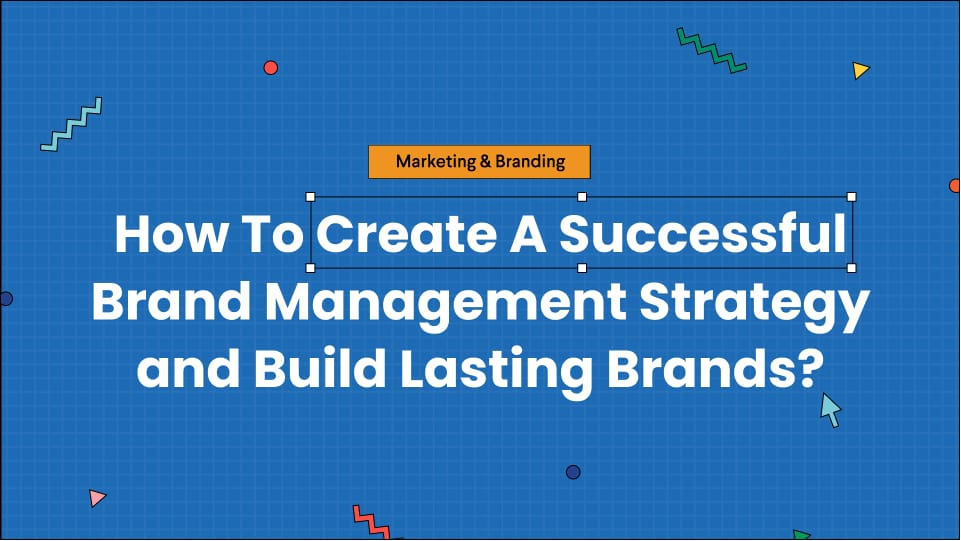 Marketing & Branding

How To Create A Successful Brand Management Strategy and Build Lasting Brands?